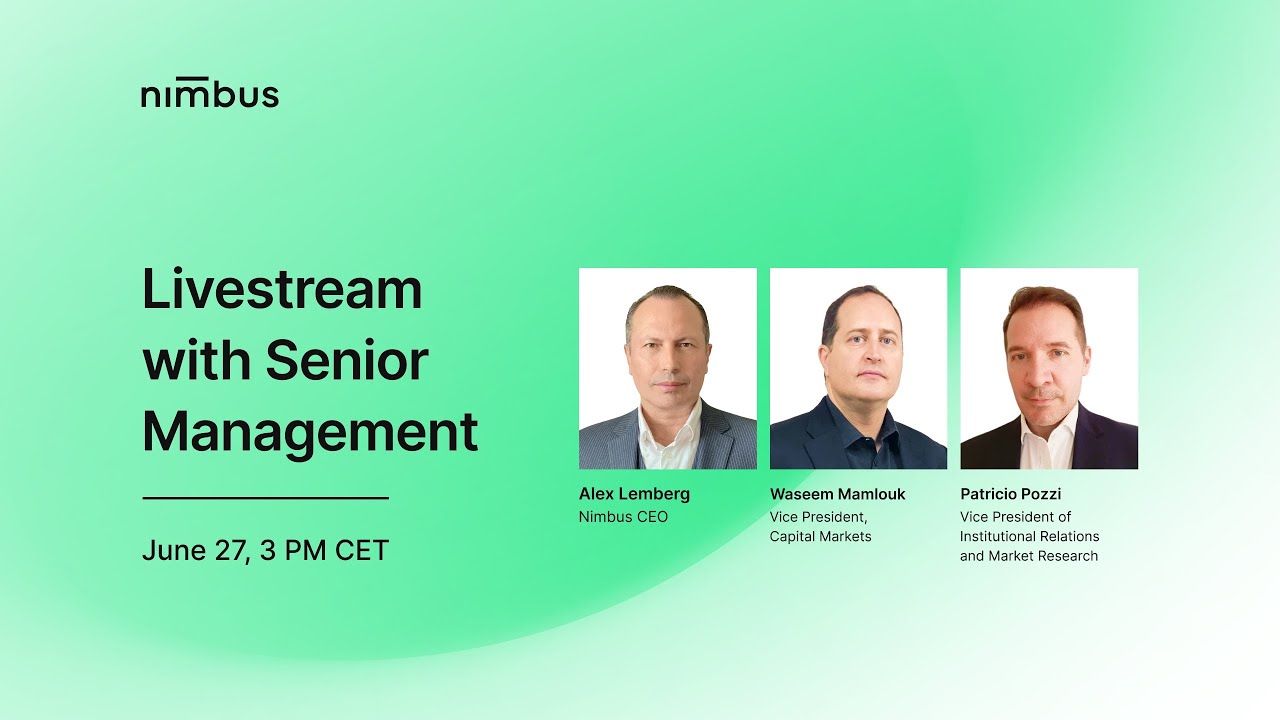 nimbus

Livestream with Senior Management

June 27, 3 PM CET

Alex Lemberg
Nimbus CEO

Waseem Mamlouk
Vice President, Capital Markets

Patricio Pozzi
Vice President of Institutional Relations and Market Research